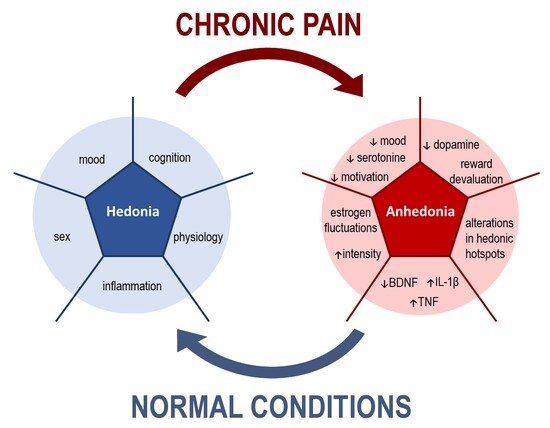 CHRONIC PAIN

mood

cognition

Hedonia

sex

physiology

inflammation

↓ mood
↓ serotonine
↓ motivation

↓ dopamine
reward devaluation

Anhedonia

estrogen fluctuations

↑intensity

alterations in hedonic hotspots

↓BDNF ↑IL-1β
↑TNF

NORMAL CONDITIONS